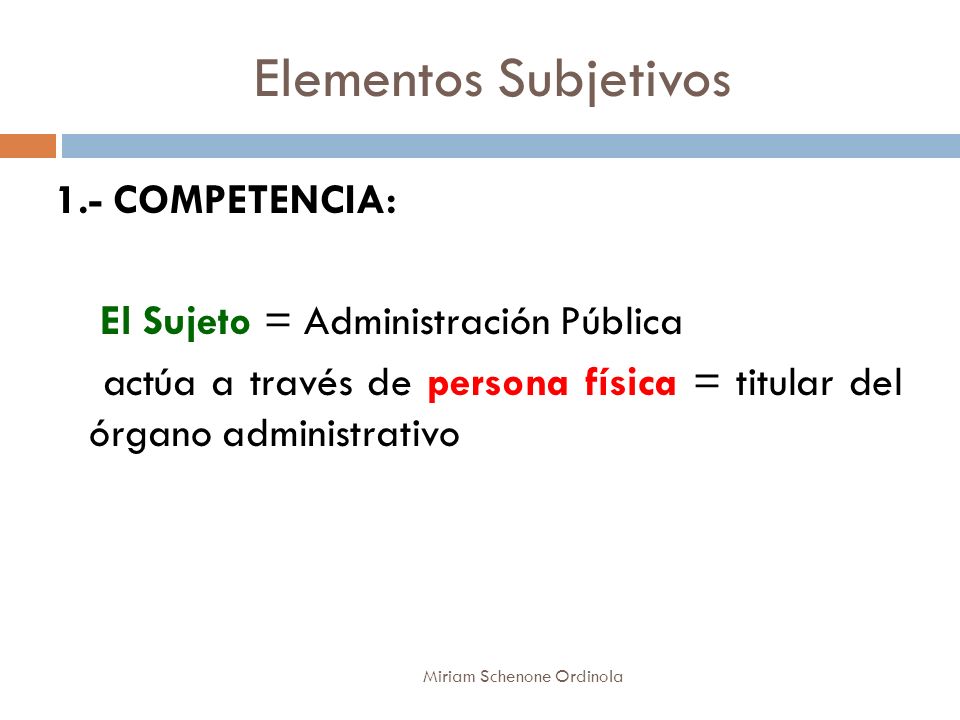 Elementos Subjetivos

1.- COMPETENCIA:

El Sujeto = Administración Pública

actúa a través de persona física = titular del órgano administrativo

Miriam Schenone Ordinola